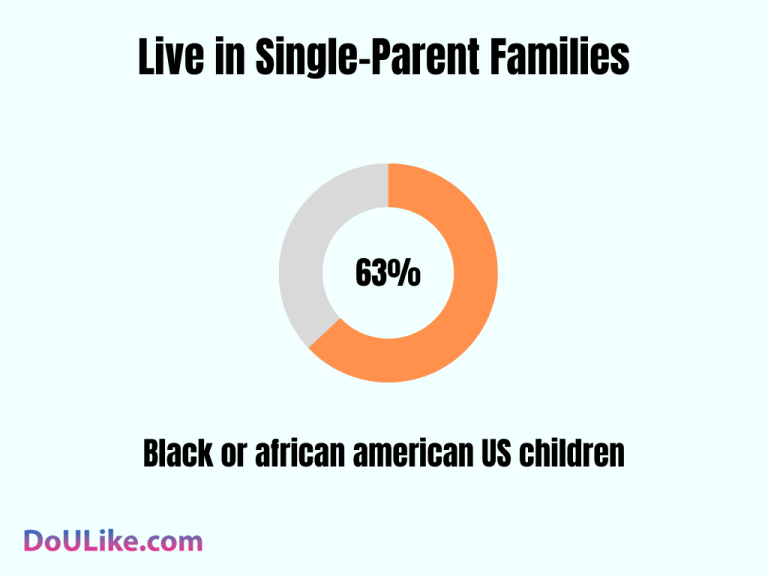 Live in Single-Parent Families

63%

Black or african american US children

DoULike.com